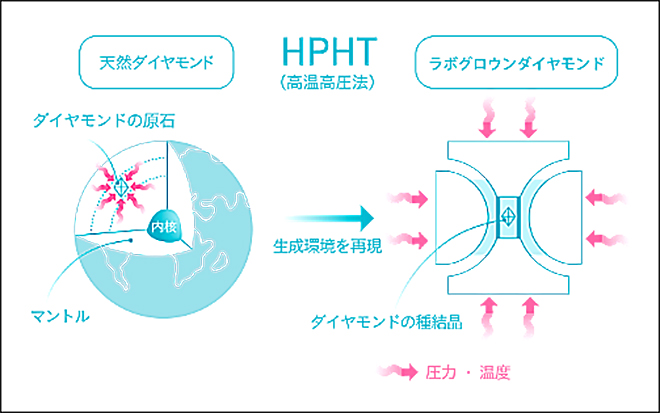 天然ダイヤモンド

HPHT
(高温高圧法)

ラボグロウンダイヤモンド

ダイヤモンドの原石

内核

マントル

生成環境を再現

ダイヤモンドの種結晶

圧力・温度